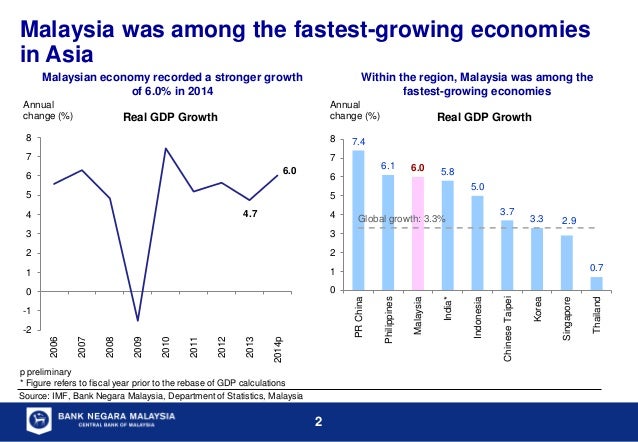 Malaysia was among the fastest-growing economies in Asia

Malaysian economy recorded a stronger growth of 6.0% in 2014

Annual change (%)

Real GDP Growth

8
7
6
5
4
3
2
1
0
-1
-2

6.0
4.7

2006
2007
2008
2009
2010
2011
2012
2013
2014p

Within the region, Malaysia was among the fastest-growing economies

Annual change (%)

Real GDP Growth

8
7
6
5
4
3
2
1
0

7.4
6.1
6.0
5.8
5.0
3.7
3.3
2.9
0.7

Global growth: 3.3%

PR China
Philippines
Malaysia
India*
Indonesia
Chinese Taipei
Korea
Singapore
Thailand

p preliminary
* Figure refers to fiscal year prior to the rebase of GDP calculations
Source: IMF, Bank Negara Malaysia, Department of Statistics, Malaysia

BANK NEGARA MALAYSIA
CENTRAL BANK OF MALAYSIA

2